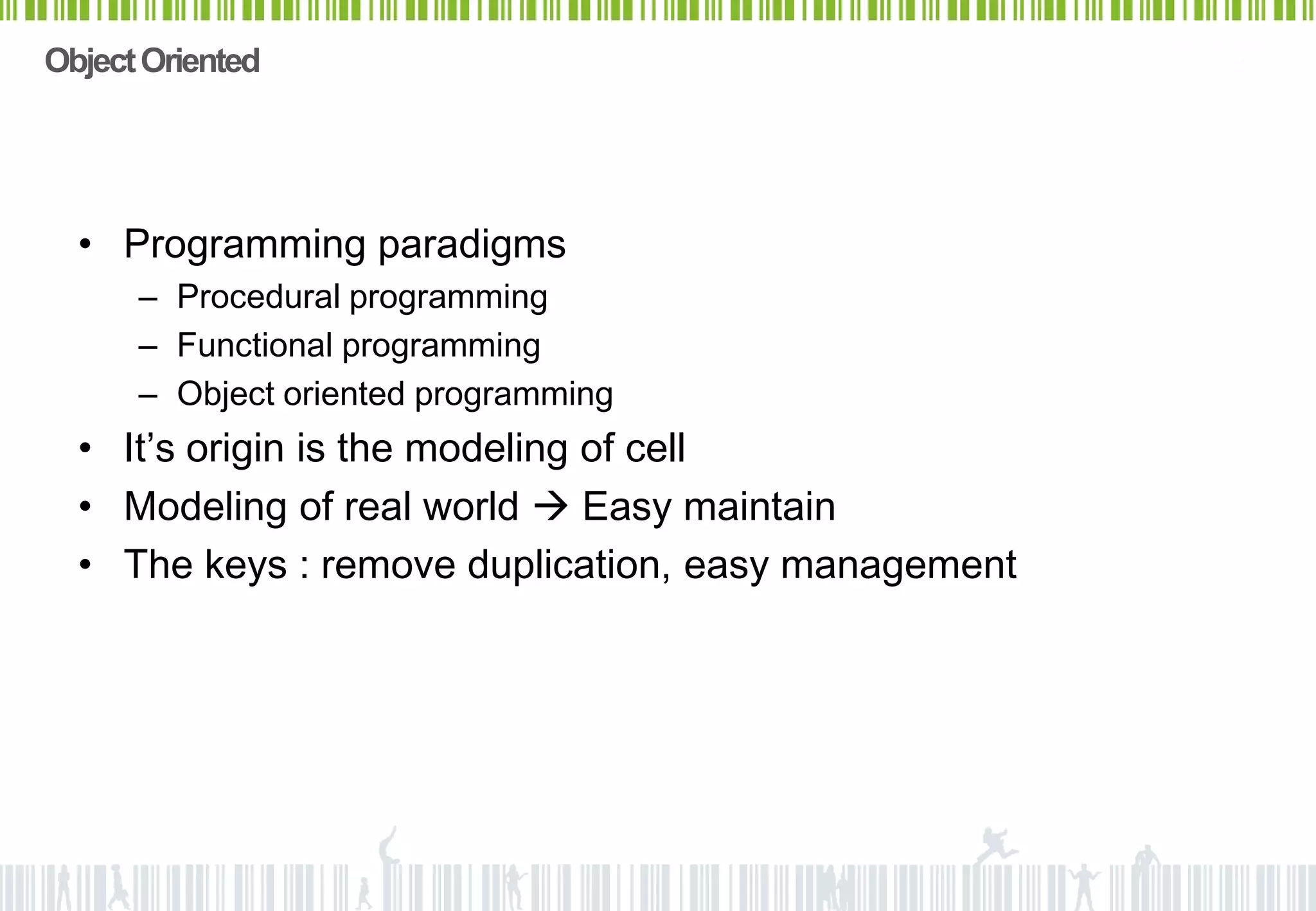 Object Oriented

• Programming paradigms
  – Procedural programming
  – Functional programming
  – Object oriented programming
• It’s origin is the modeling of cell
• Modeling of real world → Easy maintain
• The keys : remove duplication, easy management